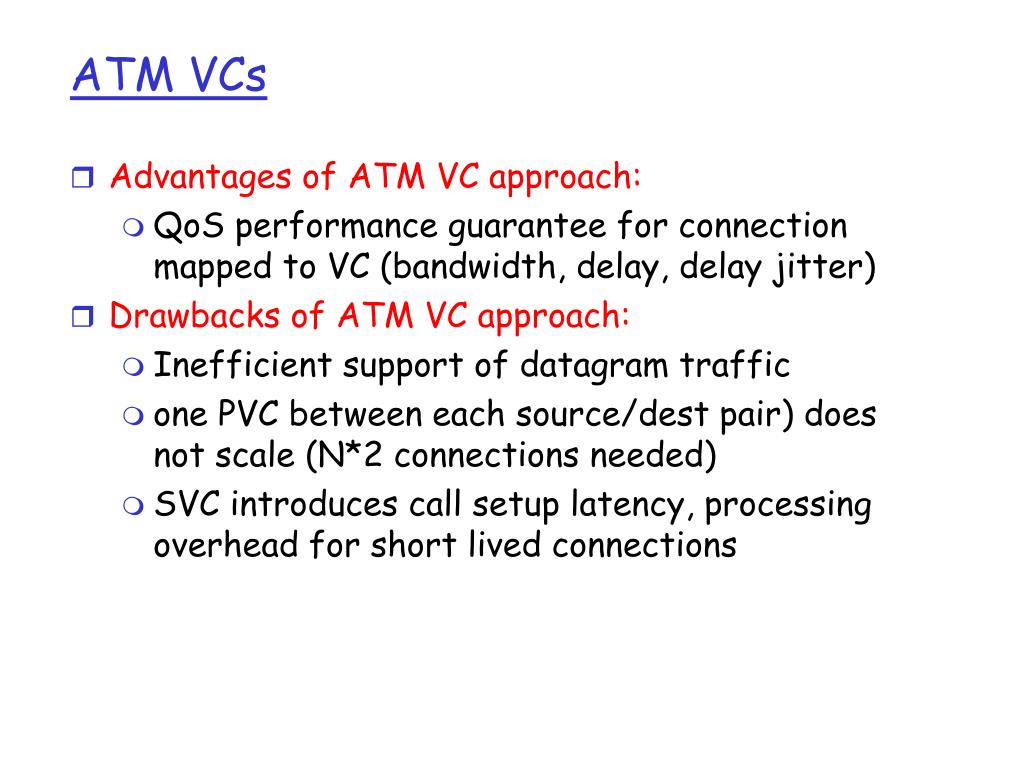 ATM VCs

Advantages of ATM VC approach:

QoS performance guarantee for connection mapped to VC (bandwidth, delay, delay jitter)

Drawbacks of ATM VC approach:

Inefficient support of datagram traffic

one PVC between each source/dest pair) does not scale (N*2 connections needed)

SVC introduces call setup latency, processing overhead for short lived connections